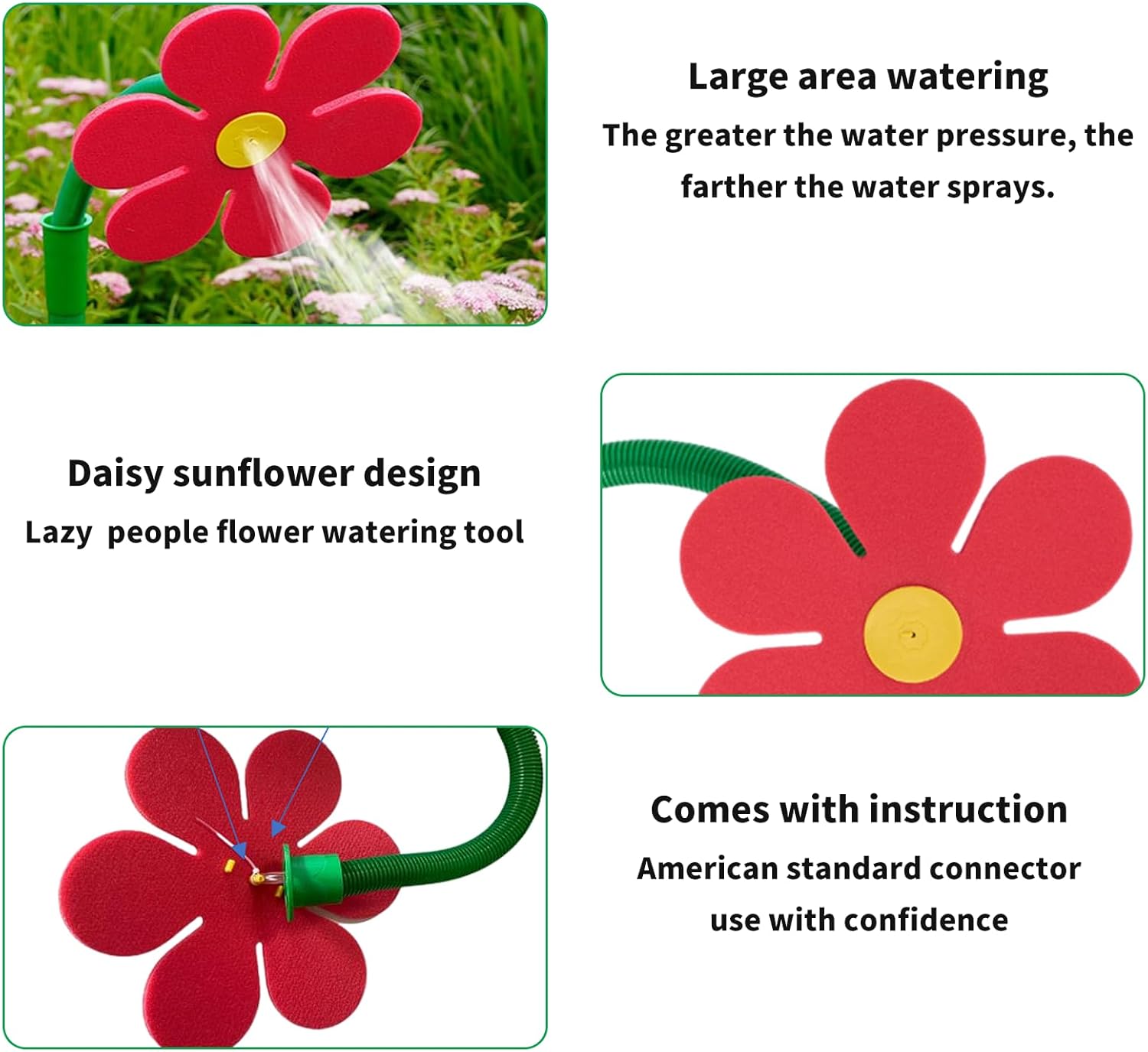 Large area watering

The greater the water pressure, the farther the water sprays.

Daisy sunflower design

Lazy  people flower watering tool

Comes with instruction

American standard connector use with confidence